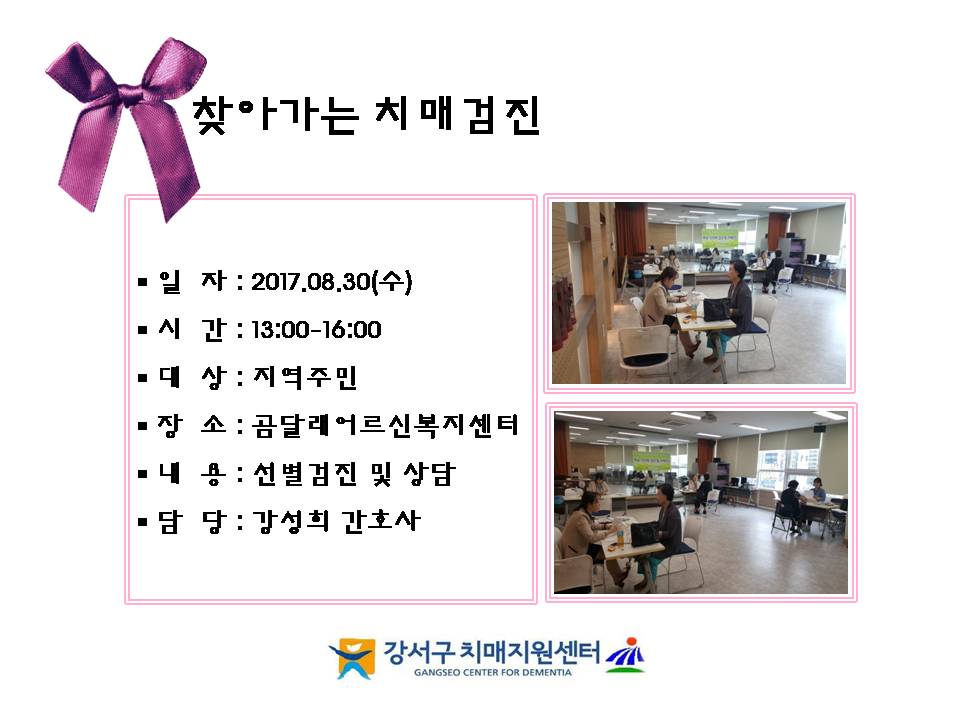 찾아가는 치매검진

▪ 일 자 : 2017.08.30(수)
▪ 시 간 : 13:00-16:00
▪ 대 상 : 지역주민
▪ 장 소 : 곰달래어르신복지센터
▪ 내 용 : 선별검진 및 상담
▪ 담 당 : 강성희 간호사

강서구 치매지원센터
GANGSEO CENTER FOR DEMENTIA